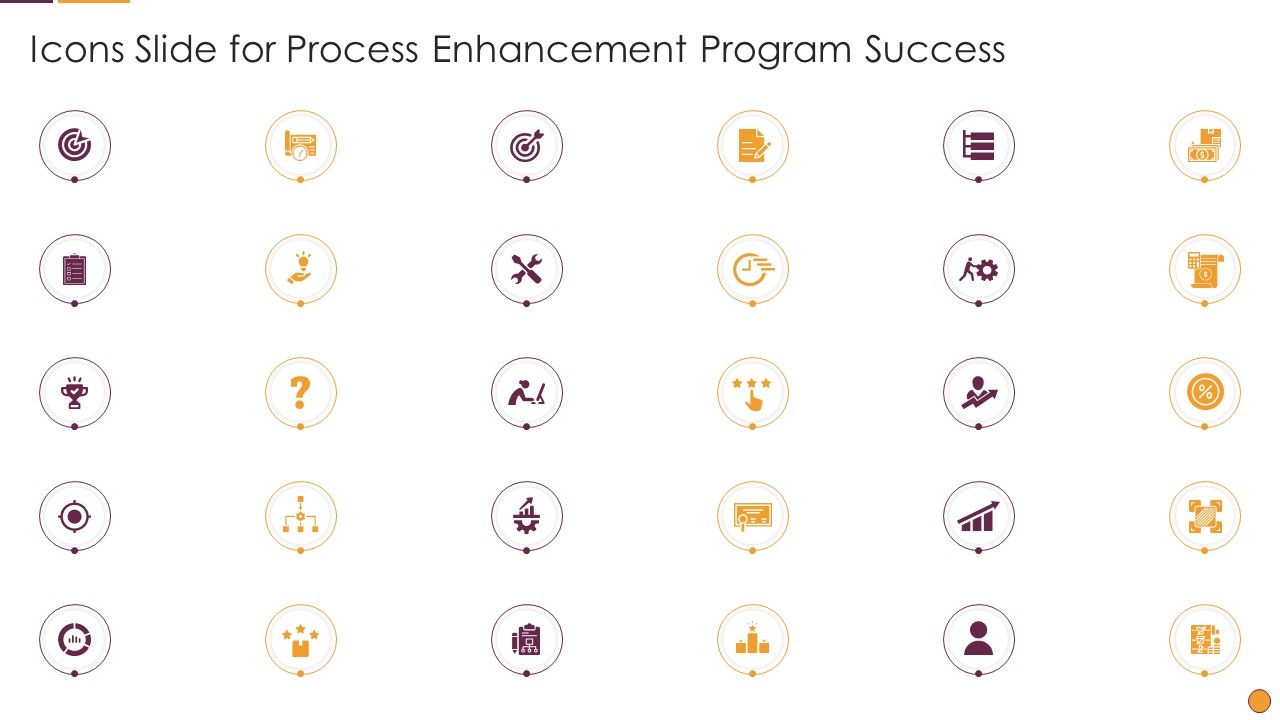 Icons Slide for Process Enhancement Program Success